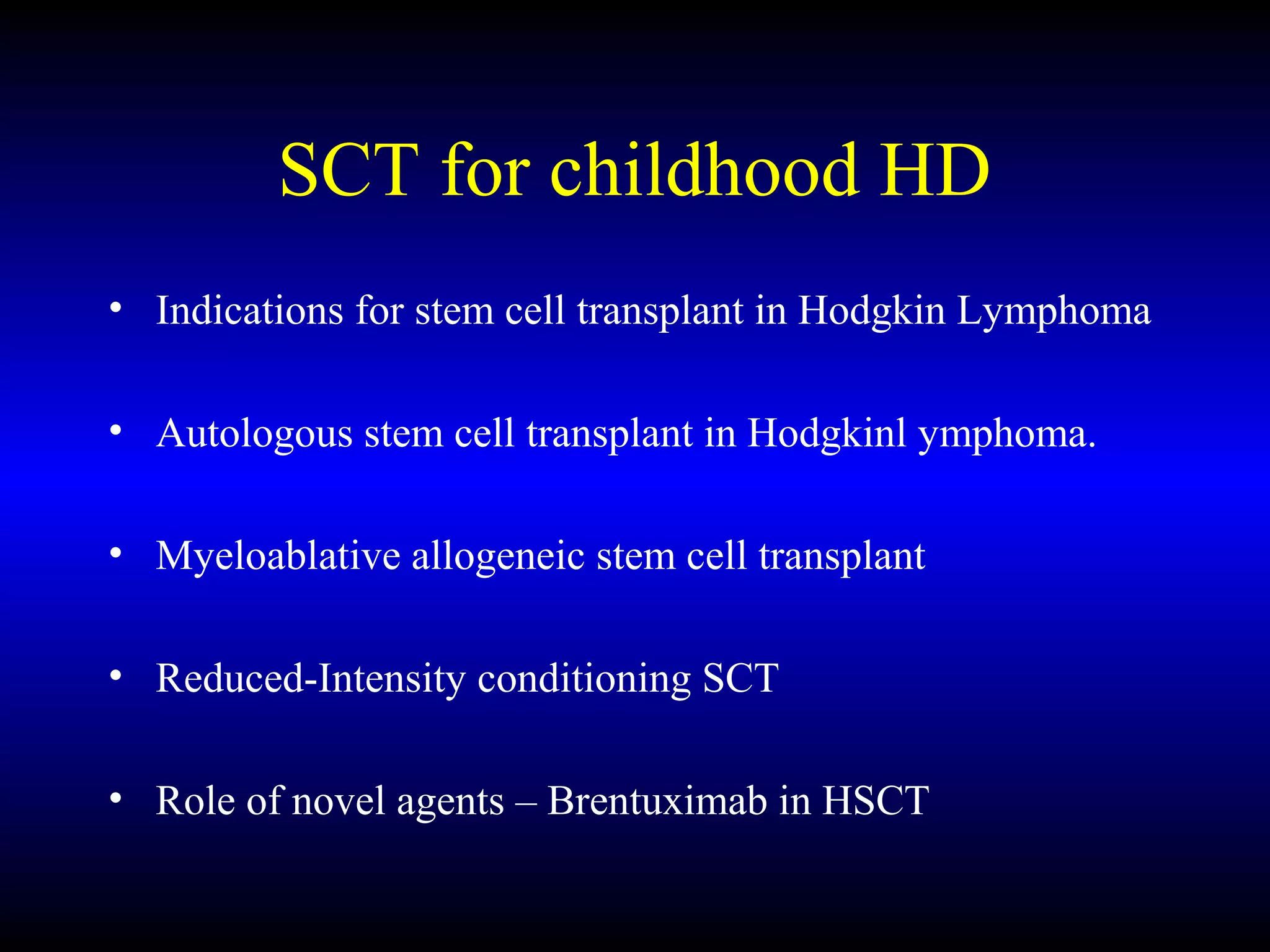 SCT for childhood HD

• Indications for stem cell transplant in Hodgkin Lymphoma

• Autologous stem cell transplant in Hodgkinl ymphoma.

• Myeloablative allogeneic stem cell transplant

• Reduced-Intensity conditioning SCT

• Role of novel agents – Brentuximab in HSCT